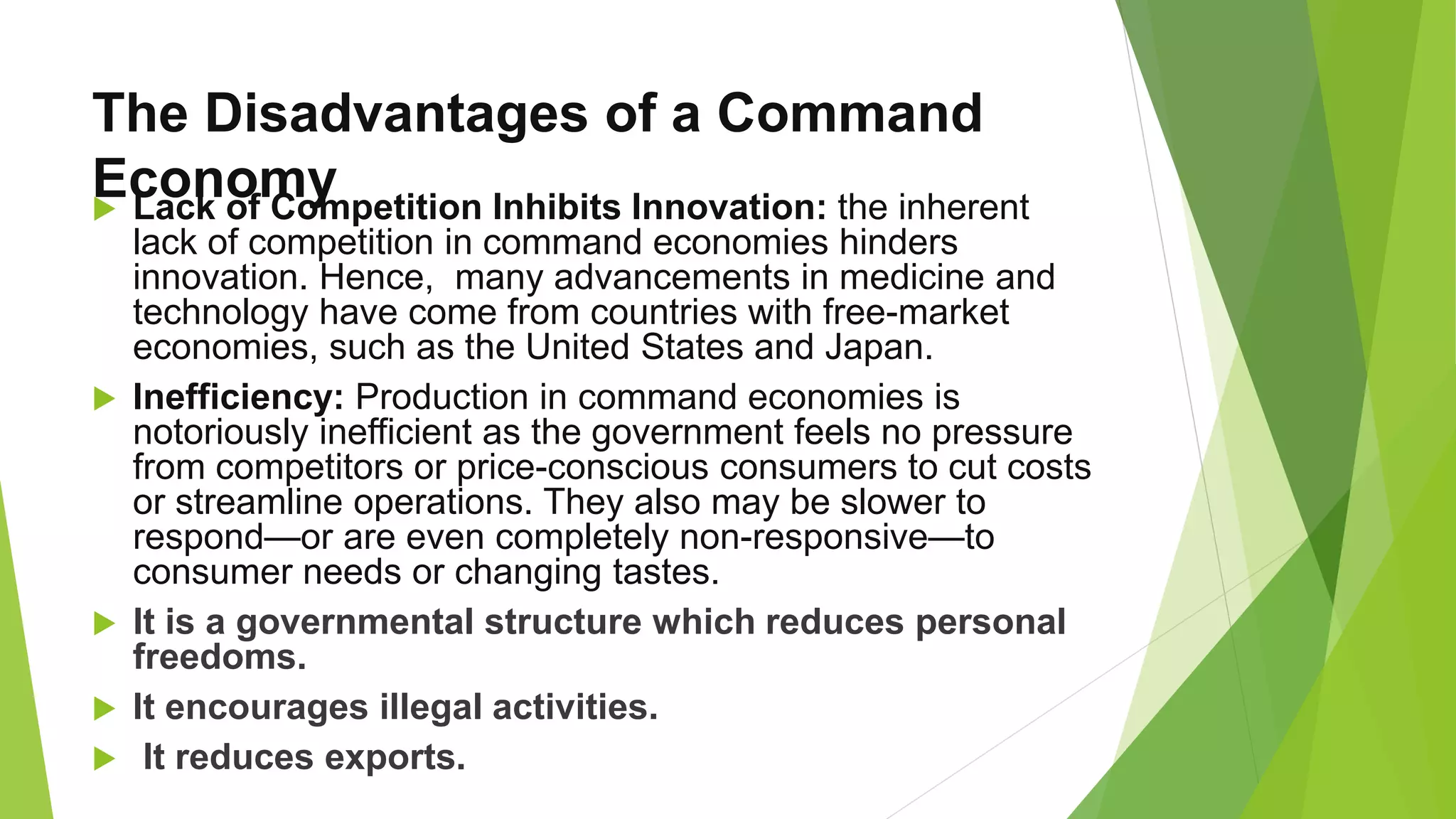 The Disadvantages of a Command Economy

Lack of Competition Inhibits Innovation: the inherent lack of competition in command economies hinders innovation. Hence, many advancements in medicine and technology have come from countries with free-market economies, such as the United States and Japan.

Inefficiency: Production in command economies is notoriously inefficient as the government feels no pressure from competitors or price-conscious consumers to cut costs or streamline operations. They also may be slower to respond—or are even completely non-responsive—to consumer needs or changing tastes.

It is a governmental structure which reduces personal freedoms.

It encourages illegal activities.

It reduces exports.